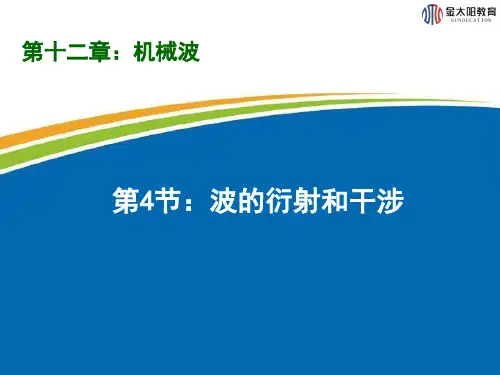 金太阳教育
SINDUCATION

第十二章：机械波

第4节：波的衍射和干涉